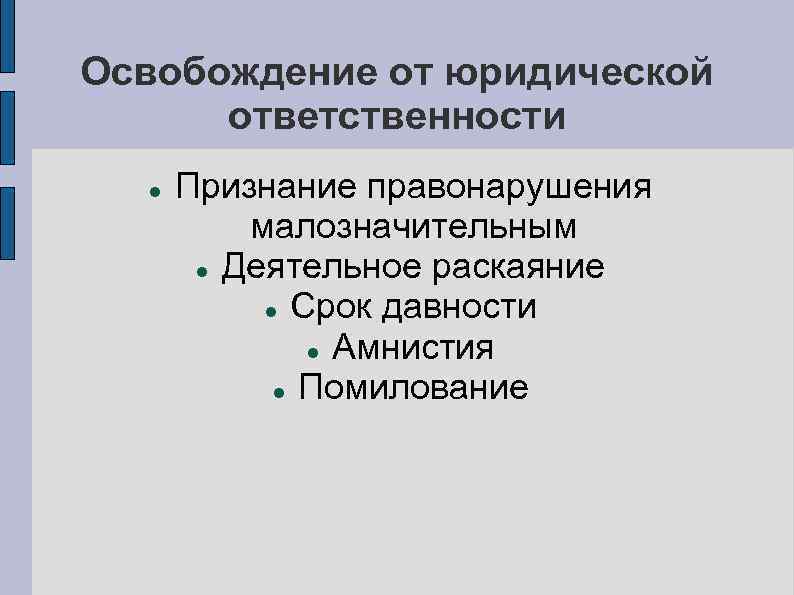 Освобождение от юридической ответственности

- Признание правонарушения малозначительным
- Деятельное раскаяние
- Срок давности
- Амнистия
- Помилование